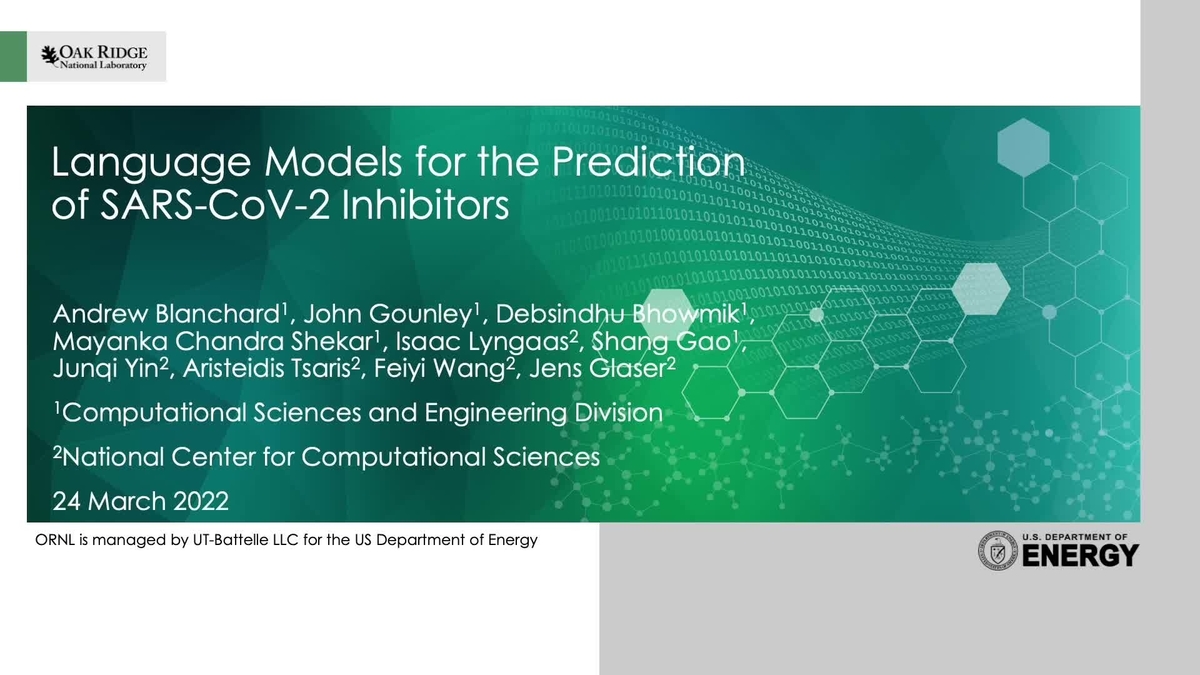 OAK RIDGE
National Laboratory

Language Models for the Prediction of SARS-CoV-2 Inhibitors

Andrew Blanchard$^1$, John Gounley$^1$, Debsindhu Bhowmik$^1$, Mayanka Chandra Shekar$^1$, Isaac Lyngaas$^2$, Shang Gao$^1$, Junqi Yin$^2$, Aristeidis Tsaris$^2$, Feiyi Wang$^2$, Jens Glaser$^2$

$^1$Computational Sciences and Engineering Division

$^2$National Center for Computational Sciences

24 March 2022

ORNL is managed by UT-Battelle LLC for the US Department of Energy

U.S. DEPARTMENT OF ENERGY